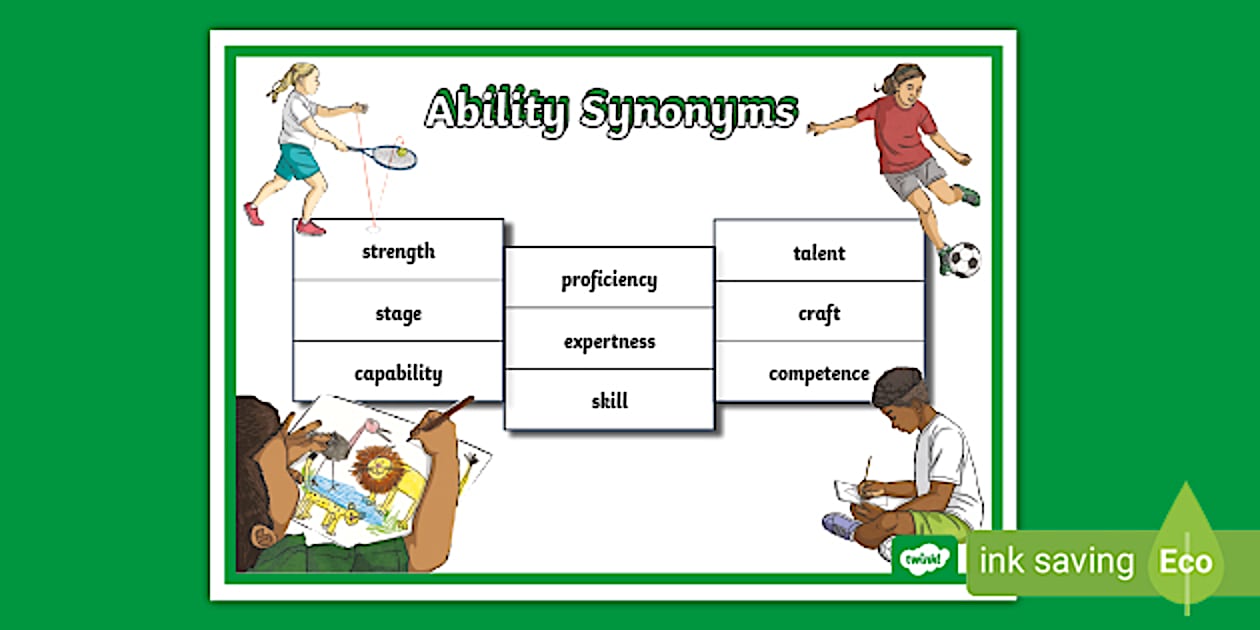 Ability Synonyms

strength
stage
capability

proficiency
expertness
skill

talent
craft
competence

twinkl

ink saving Eco